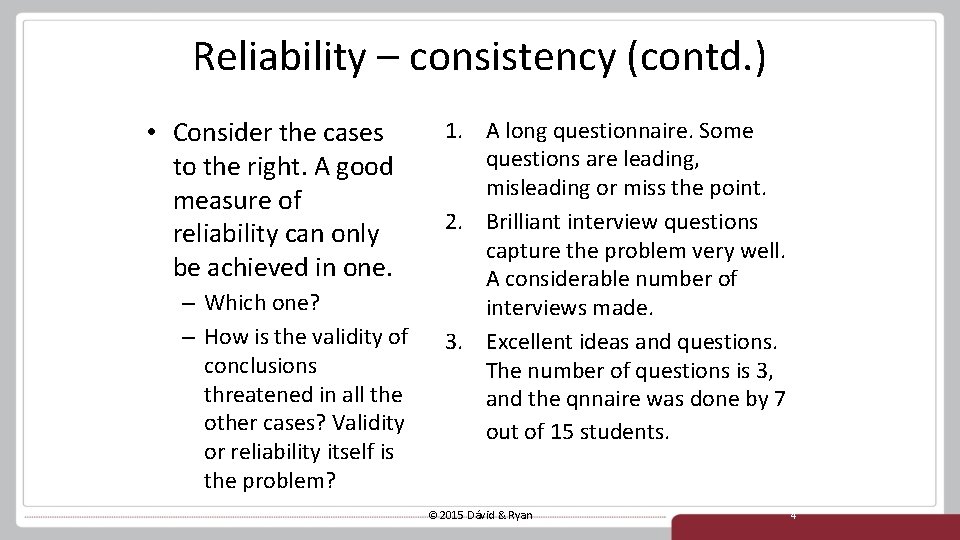 Reliability – consistency (contd.)

• Consider the cases to the right. A good measure of reliability can only be achieved in one.
– Which one?
– How is the validity of conclusions threatened in all the other cases? Validity or reliability itself is the problem?

1. A long questionnaire. Some questions are leading, misleading or miss the point.
2. Brilliant interview questions capture the problem very well. A considerable number of interviews made.
3. Excellent ideas and questions. The number of questions is 3, and the qnnaire was done by 7 out of 15 students.

© 2015 Dávid & Ryan

4